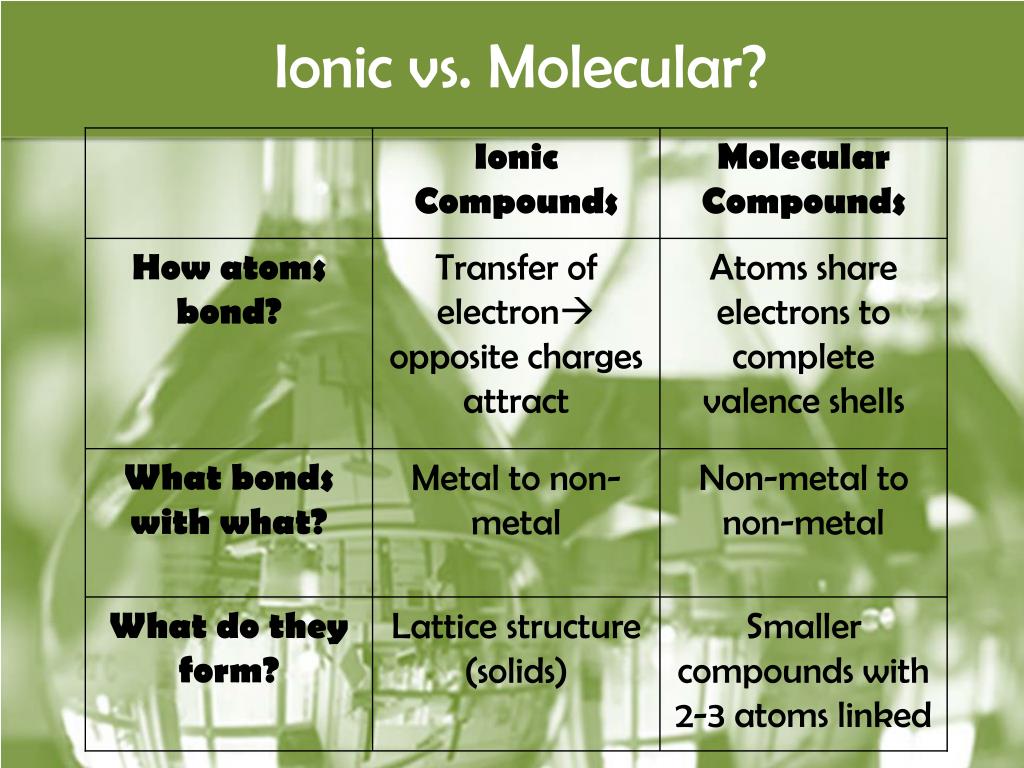 Ionic vs. Molecular?

| | Ionic Compounds | Molecular Compounds |
|---|---|---|
| How atoms bond? | Transfer of electron→ opposite charges attract | Atoms share electrons to complete valence shells |
| What bonds with what? | Metal to non-metal | Non-metal to non-metal |
| What do they form? | Lattice structure (solids) | Smaller compounds with 2-3 atoms linked |